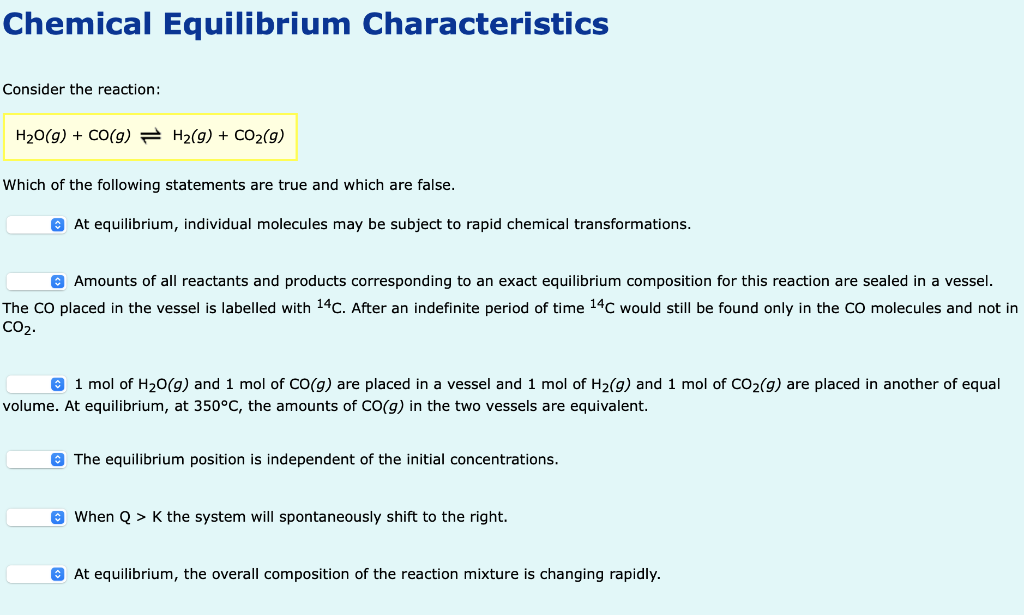 Chemical Equilibrium Characteristics

Consider the reaction:

$H_2O(g) + CO(g) \rightleftharpoons H_2(g) + CO_2(g)$

Which of the following statements are true and which are false.

At equilibrium, individual molecules may be subject to rapid chemical transformations.

Amounts of all reactants and products corresponding to an exact equilibrium composition for this reaction are sealed in a vessel. The CO placed in the vessel is labelled with $^{14}C$. After an indefinite period of time $^{14}C$ would still be found only in the CO molecules and not in $CO_2$.

1 mol of $H_2O(g)$ and 1 mol of $CO(g)$ are placed in a vessel and 1 mol of $H_2(g)$ and 1 mol of $CO_2(g)$ are placed in another of equal volume. At equilibrium, at 350°C, the amounts of $CO(g)$ in the two vessels are equivalent.

The equilibrium position is independent of the initial concentrations.

When Q > K the system will spontaneously shift to the right.

At equilibrium, the overall composition of the reaction mixture is changing rapidly.